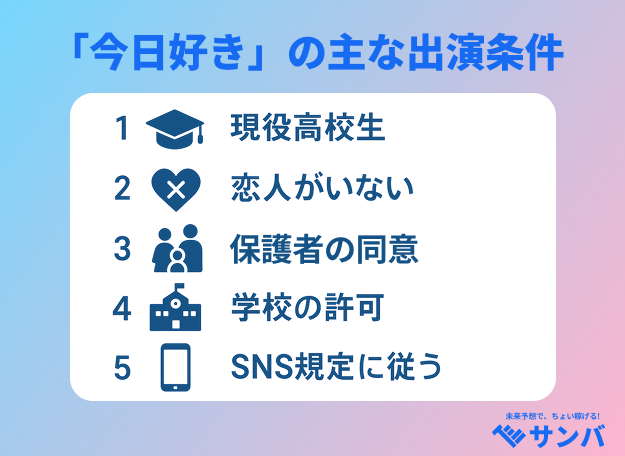 「今日好き」の主な出演条件

1 現役高校生
2 恋人がいない
3 保護者の同意
4 学校の許可
5 SNS規定に従う

未来予想で、ちょい稼げる!
サンバ